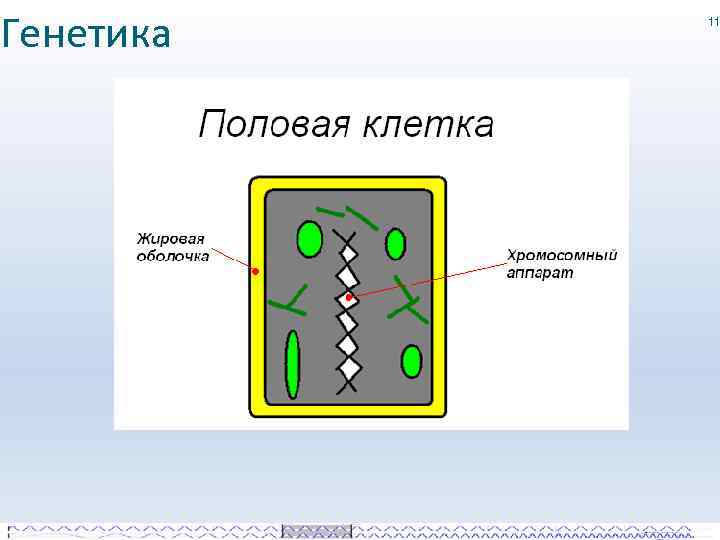 Генетика

11

Половая клетка

Жировая оболочка

Хромосомный аппарат